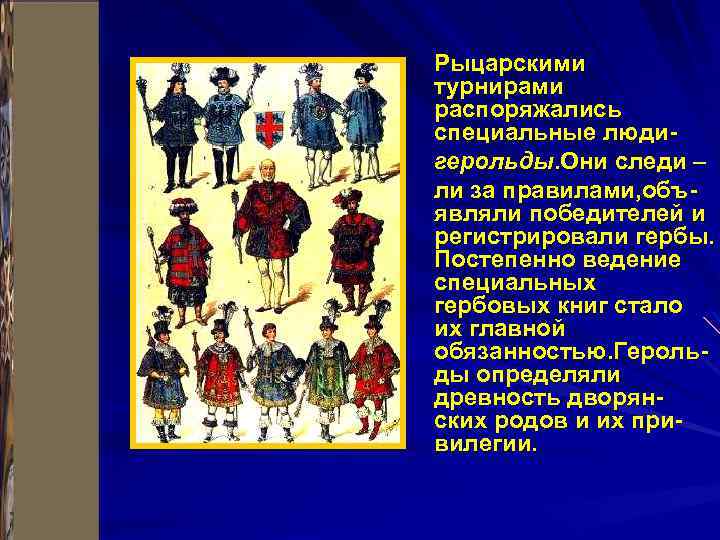 Рыцарскими турнирами распоряжались специальные люди-герольды.Они следи – ли за правилами,объявляли победителей и регистрировали гербы. Постепенно ведение специальных гербовых книг стало их главной обязанностью.Герольды определяли древность дворянских родов и их привилегии.